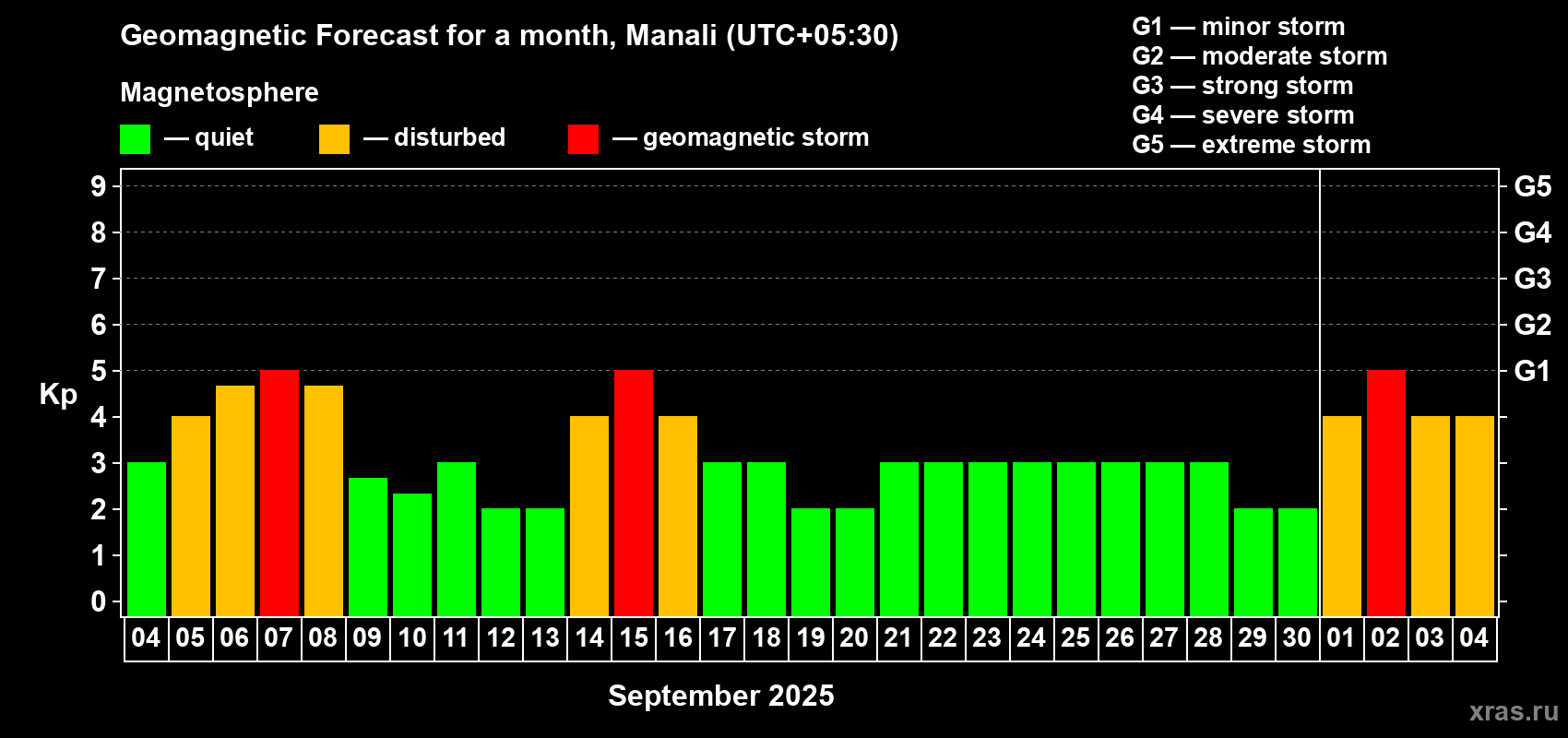 Geomagnetic Forecast for a month, Manali (UTC+05:30)

Magnetosphere

— quiet — disturbed — geomagnetic storm

G1 — minor storm
G2 — moderate storm
G3 — strong storm
G4 — severe storm
G5 — extreme storm

Kp

9
8
7
6
5
4
3
2
1
0

G5
G4
G3
G2
G1

04 05 06 07 08 09 10 11 12 13 14 15 16 17 18 19 20 21 22 23 24 25 26 27 28 29 30 01 02 03 04

September 2025

xras.ru